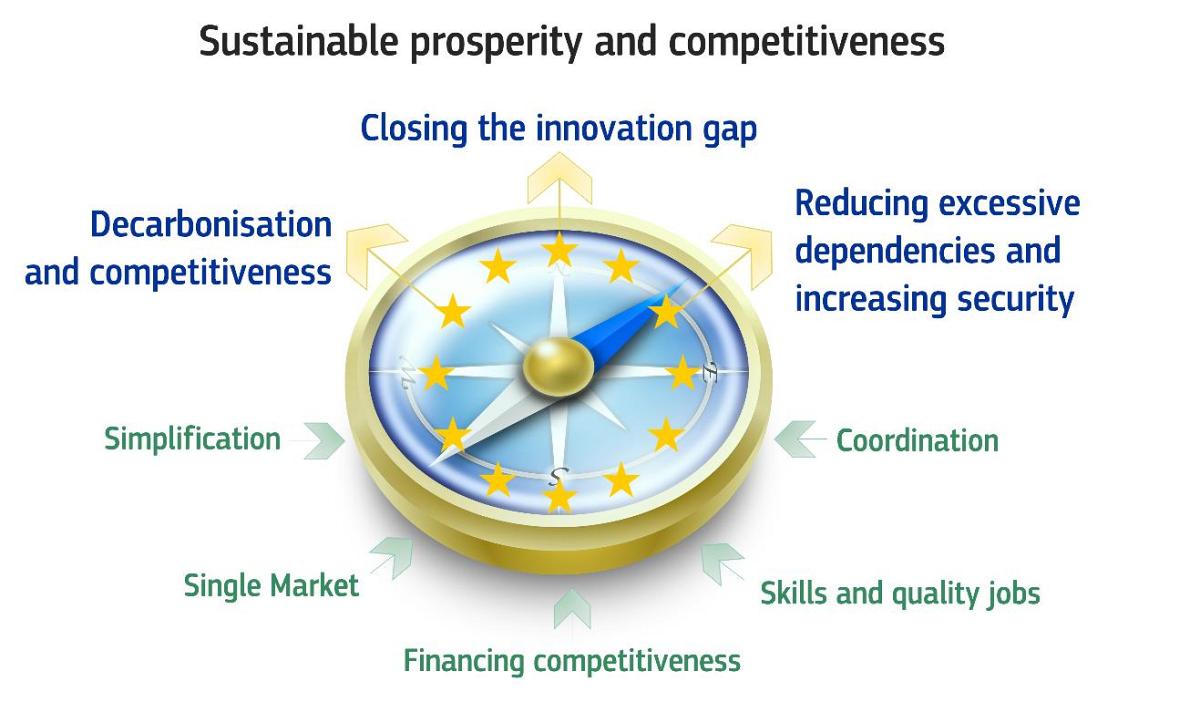 Sustainable prosperity and competitiveness

Closing the innovation gap

Decarbonisation and competitiveness

Reducing excessive dependencies and increasing security

N

W

E

S

Simplification

Coordination

Single Market

Skills and quality jobs

Financing competitiveness